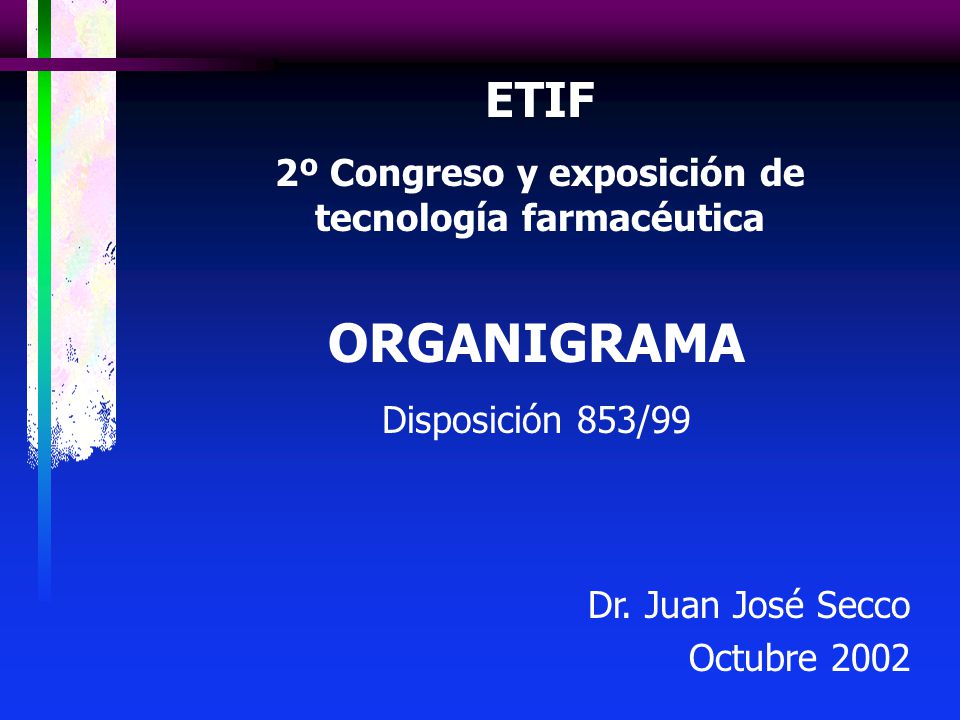 ETIF

2º Congreso y exposición de tecnología farmacéutica

ORGANIGRAMA

Disposición 853/99

Dr. Juan José Secco
Octubre 2002